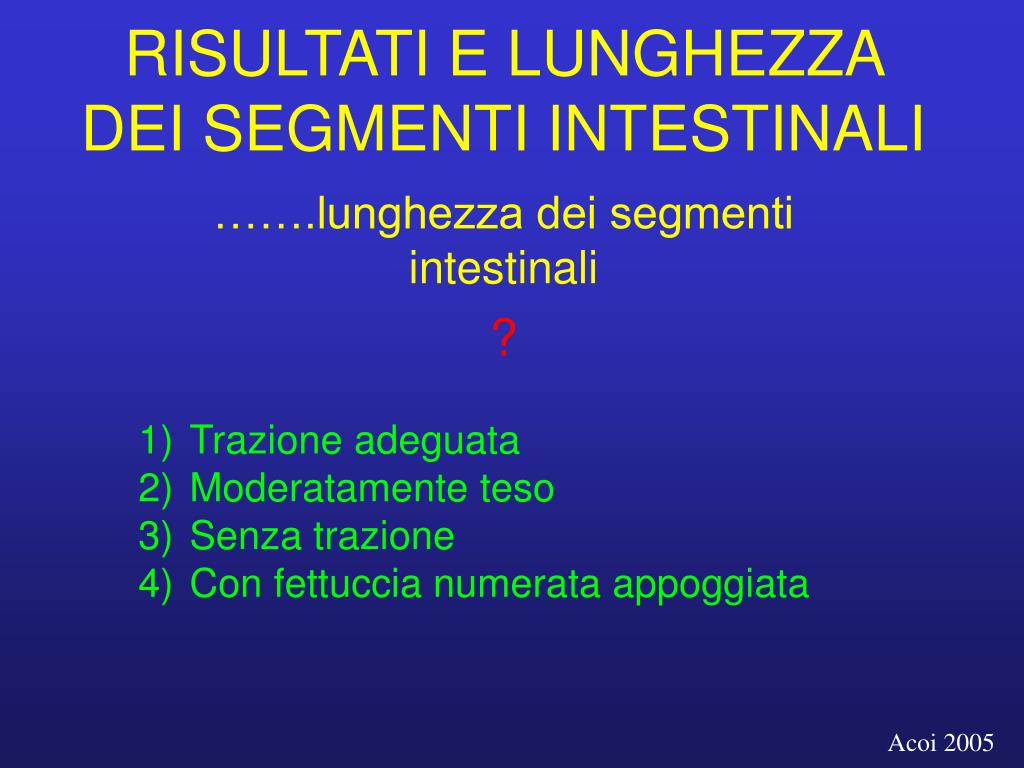 RISULTATI E LUNGHEZZA DEI SEGMENTI INTESTINALI

…….lunghezza dei segmenti intestinali

?

1) Trazione adeguata
2) Moderatamente teso
3) Senza trazione
4) Con fettuccia numerata appoggiata

Acoi 2005